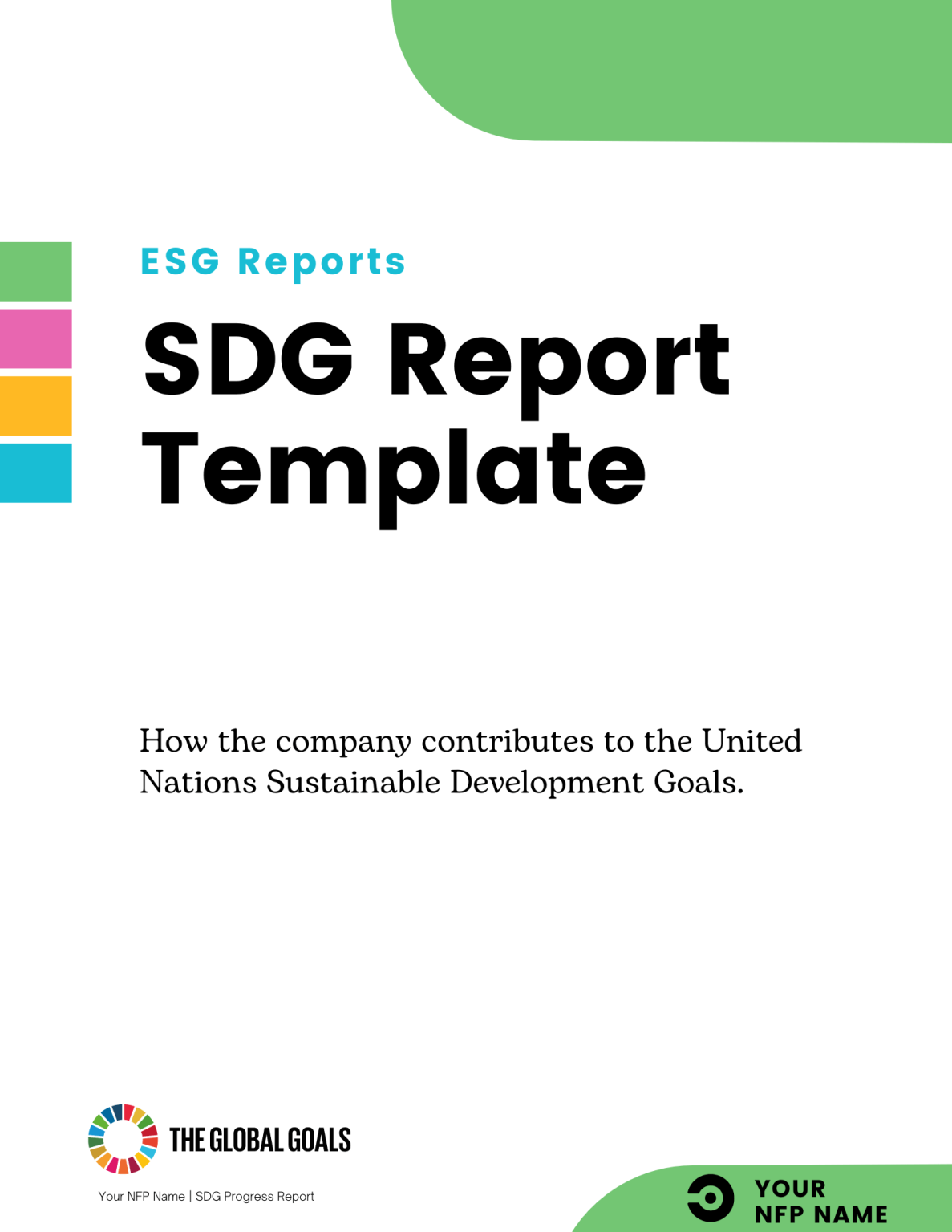 ESG Reports

SDG Report Template

How the company contributes to the United Nations Sustainable Development Goals.

THE GLOBAL GOALS

Your NFP Name | SDG Progress Report

YOUR NFP NAME